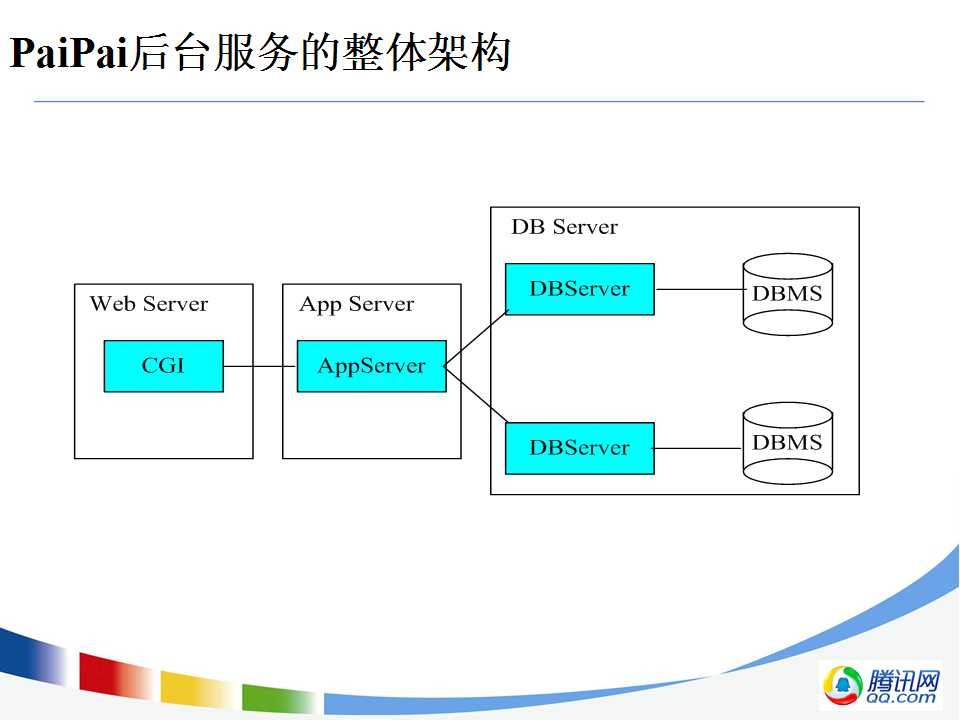 PaiPai后台服务的整体架构

Web Server

CGI

App Server

AppServer

DB Server

DBServer

DBMS

DBServer

DBMS

腾讯网
QQ.com